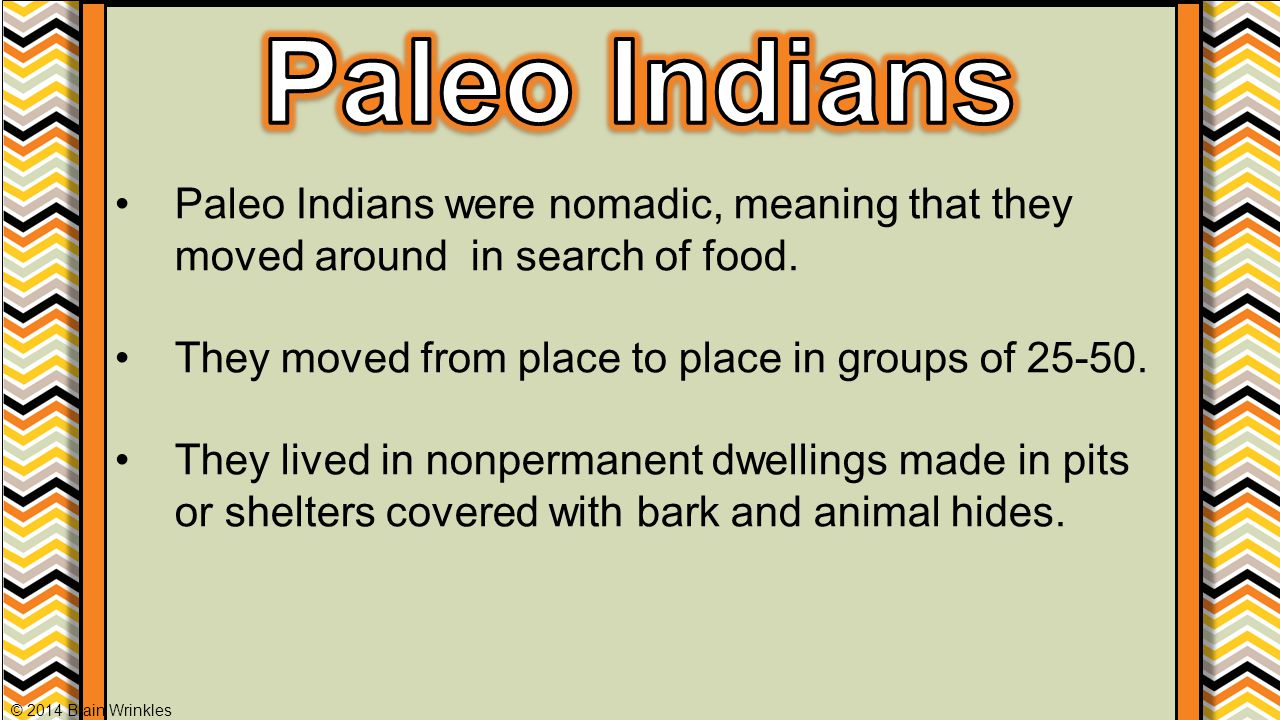 Paleo Indians

• Paleo Indians were nomadic, meaning that they moved around in search of food.

• They moved from place to place in groups of 25-50.

• They lived in nonpermanent dwellings made in pits or shelters covered with bark and animal hides.

© 2014 Brain Wrinkles